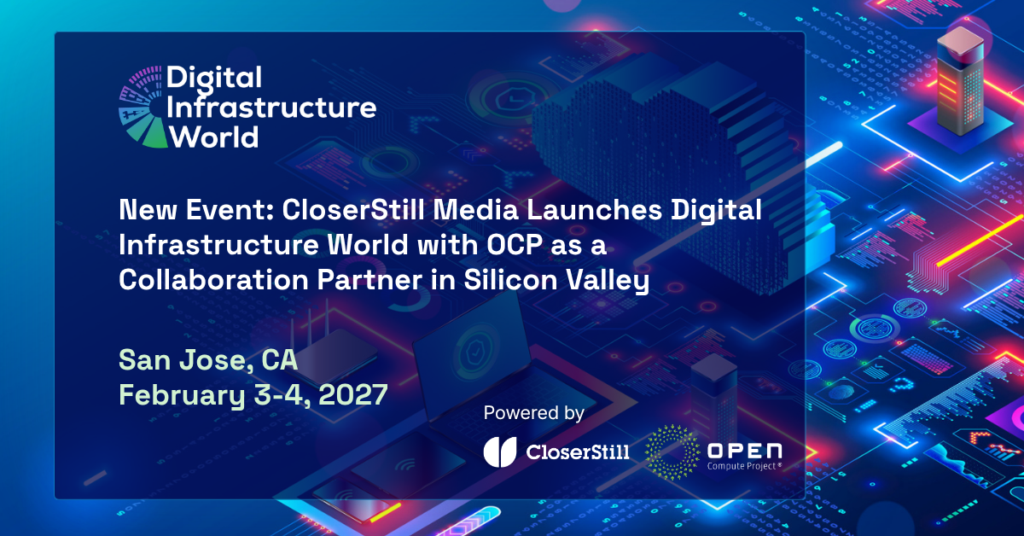 Digital Infrastructure World

New Event: CloserStill Media Launches Digital Infrastructure World with OCP as a Collaboration Partner in Silicon Valley

San Jose, CA
February 3-4, 2027

Powered by

CloserStill

OPEN
Compute Project®